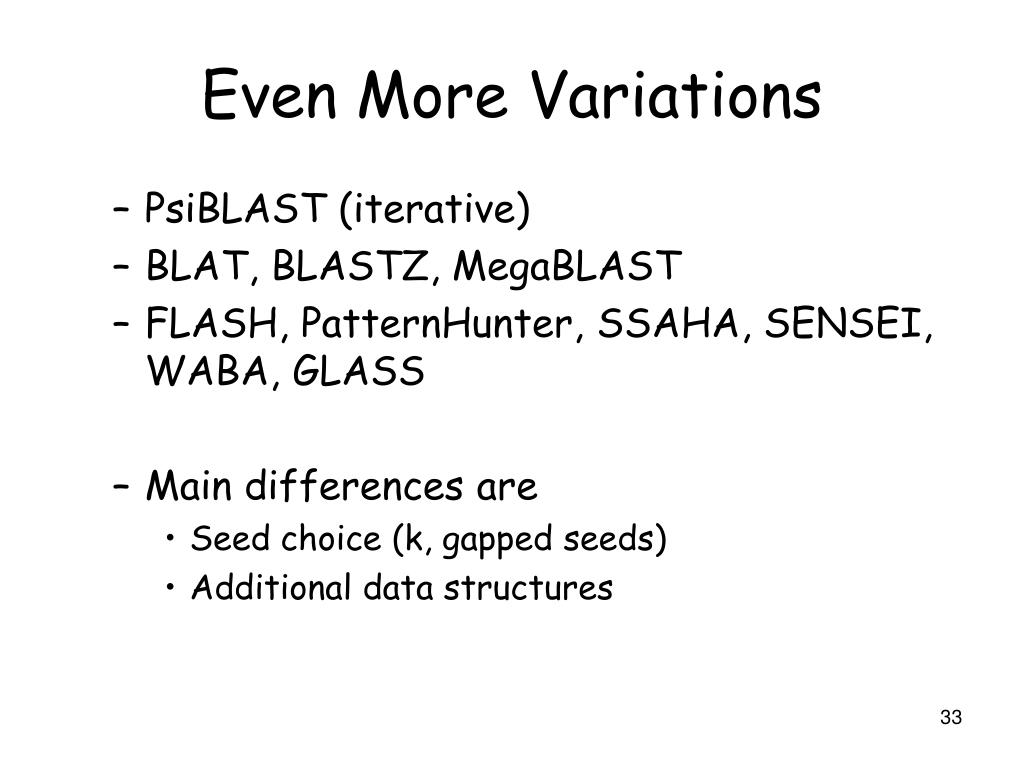 Even More Variations

– PsiBLAST (iterative)
– BLAT, BLASTZ, MegaBLAST
– FLASH, PatternHunter, SSAHA, SENSEI, WABA, GLASS

– Main differences are
• Seed choice (k, gapped seeds)
• Additional data structures

33